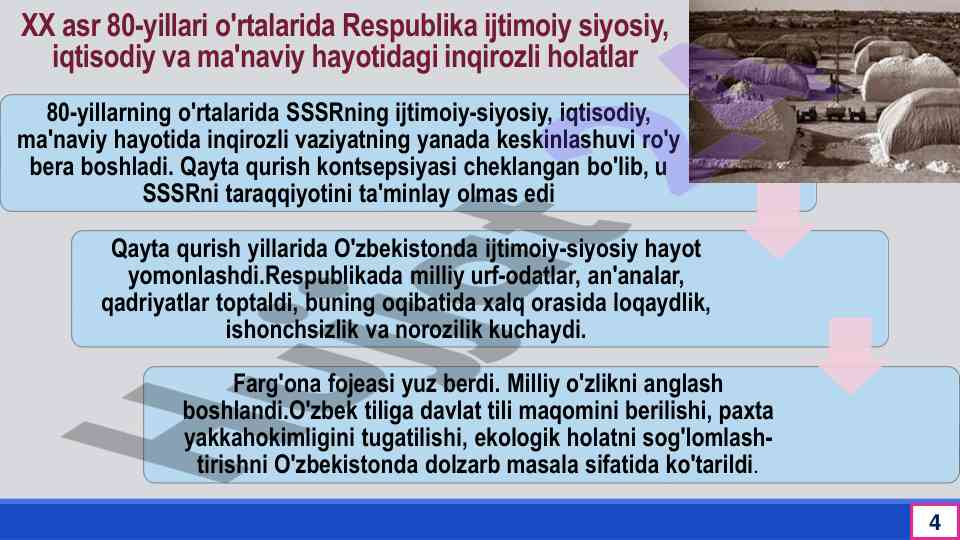 XX asr 80-yillari o'rtalarida Respublika ijtimoiy siyosiy, iqtisodiy va ma'naviy hayotidagi inqirozli holatlar

80-yillarning o'rtalarida SSSRning ijtimoiy-siyosiy, iqtisodiy, ma'naviy hayotida inqirozli vaziyatning yanada keskinlashuvi ro'y bera boshladi. Qayta qurish kontsepsiyasi cheklangan bo'lib, u SSSRni taraqqiyotini ta'minlay olmas edi

Qayta qurish yillarida O'zbekistonda ijtimoiy-siyosiy hayot yomonlashdi.Respublikada milliy urf-odatlar, an'analar, qadriyatlar toptaldi, buning oqibatida xalq orasida loqaydlik, ishonchsizlik va norozilik kuchaydi.

Farg'ona fojeasi yuz berdi. Milliy o'zlikni anglash boshlandi.O'zbek tiliga davlat tili maqomini berilishi, paxta yakkahokimligini tugatilishi, ekologik holatni sog'lomlashtirishni O'zbekistonda dolzarb masala sifatida ko'tarildi.

4